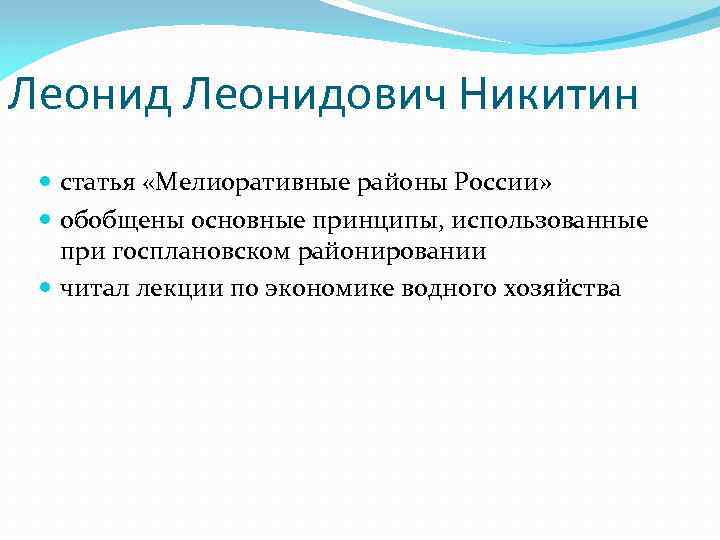 Леонид Леонидович Никитин

статья «Мелиоративные районы России»

обобщены основные принципы, использованные при госплановском районировании

читал лекции по экономике водного хозяйства